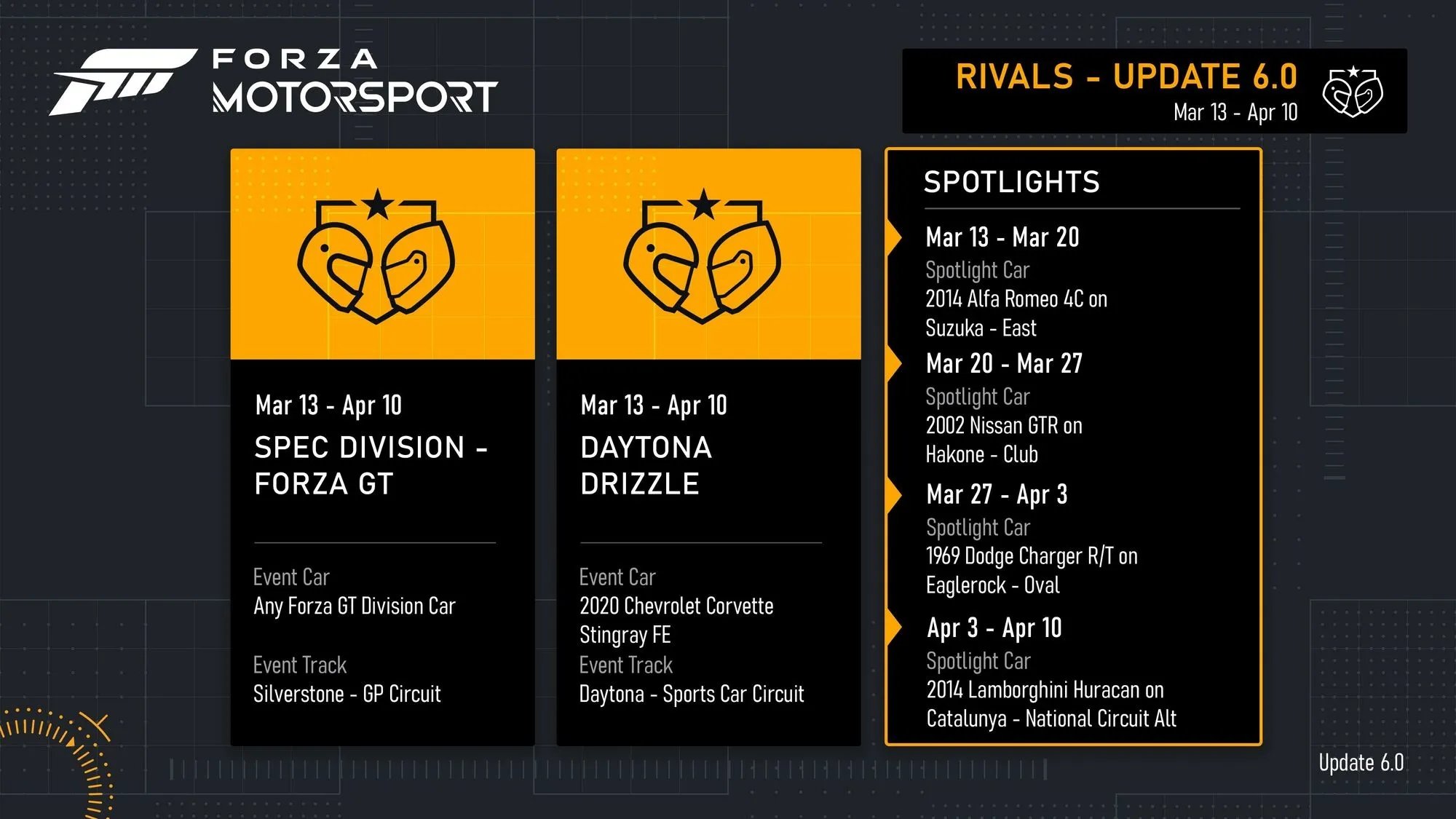 FORZA MOTORSPORT

RIVALS - UPDATE 6.0
Mar 13 - Apr 10

Mar 13 - Apr 10
SPEC DIVISION - FORZA GT

Event Car
Any Forza GT Division Car

Event Track
Silverstone - GP Circuit

Mar 13 - Apr 10
DAYTONA DRIZZLE

Event Car
2020 Chevrolet Corvette Stingray FE
Event Track
Daytona - Sports Car Circuit

SPOTLIGHTS

Mar 13 - Mar 20
Spotlight Car
2014 Alfa Romeo 4C on Suzuka - East

Mar 20 - Mar 27
Spotlight Car
2002 Nissan GTR on Hakone - Club

Mar 27 - Apr 3
Spotlight Car
1969 Dodge Charger R/T on Eaglerock - Oval

Apr 3 - Apr 10
Spotlight Car
2014 Lamborghini Huracan on Catalunya - National Circuit Alt

Update 6.0